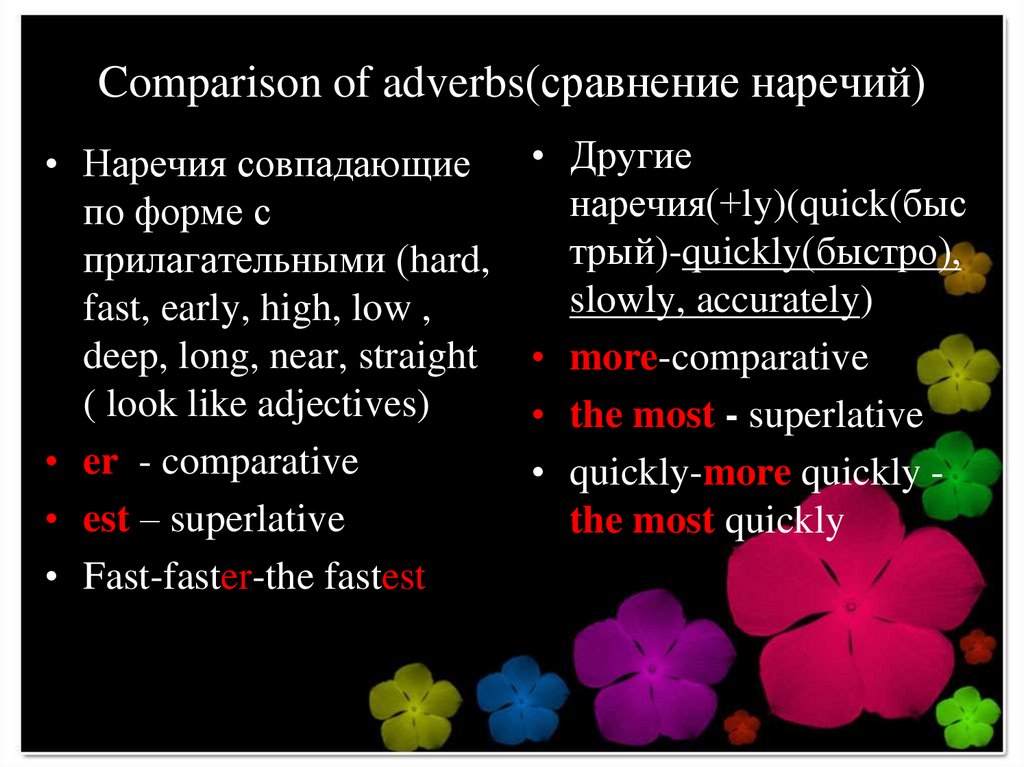 Comparison of adverbs(сравнение наречий)

• Наречия совпадающие по форме с прилагательными (hard, fast, early, high, low , deep, long, near, straight ( look like adjectives)
• er - comparative
• est – superlative
• Fast-faster-the fastest

• Другие наречия(+ly)(quick(быстрый)-quickly(быстро), slowly, accurately)
• more-comparative
• the most - superlative
• quickly-more quickly - the most quickly